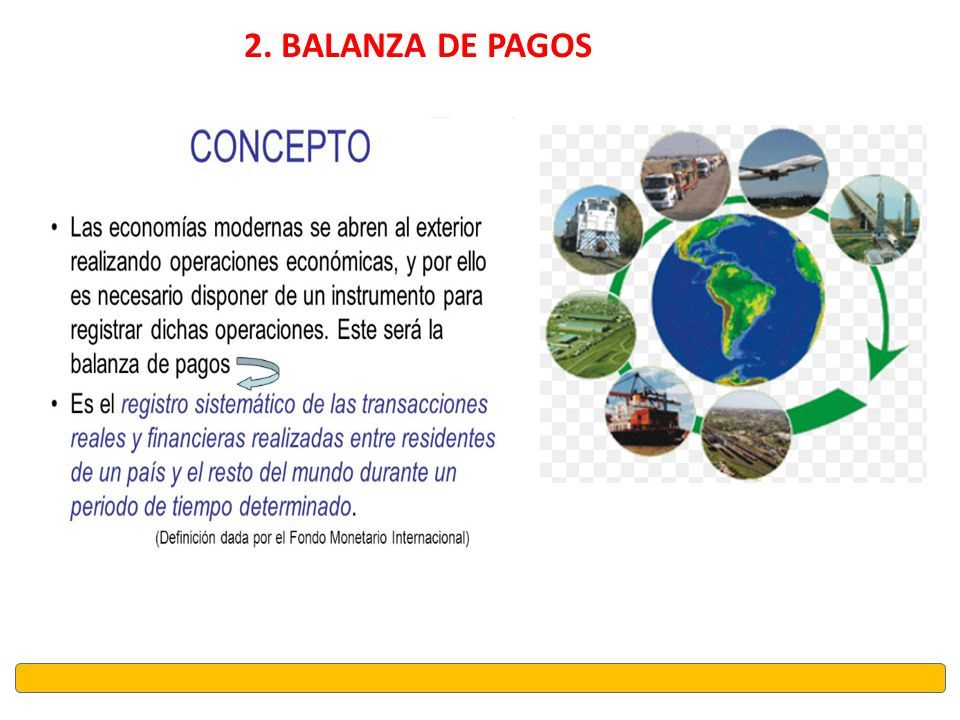 2. BALANZA DE PAGOS

CONCEPTO

• Las economías modernas se abren al exterior realizando operaciones económicas, y por ello es necesario disponer de un instrumento para registrar dichas operaciones. Este será la balanza de pagos

• Es el registro sistemático de las transacciones reales y financieras realizadas entre residentes de un país y el resto del mundo durante un periodo de tiempo determinado.

(Definición dada por el Fondo Monetario Internacional)